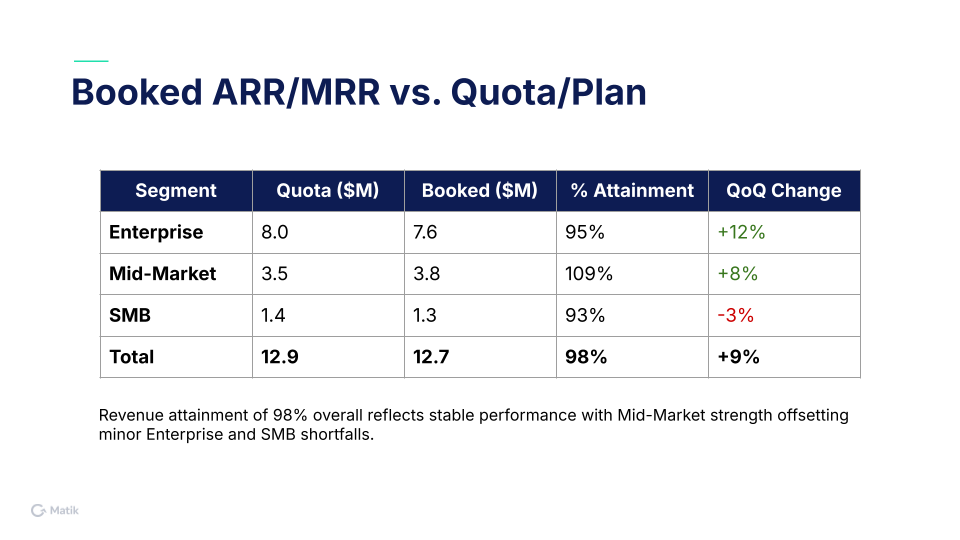 Booked ARR/MRR vs. Quota/Plan

| Segment | Quota ($M) | Booked ($M) | % Attainment | QoQ Change |
|---|---|---|---|---|
| Enterprise | 8.0 | 7.6 | 95% | +12% |
| Mid-Market | 3.5 | 3.8 | 109% | +8% |
| SMB | 1.4 | 1.3 | 93% | -3% |
| Total | 12.9 | 12.7 | 98% | +9% |

Revenue attainment of 98% overall reflects stable performance with Mid-Market strength offsetting minor Enterprise and SMB shortfalls.

Matik